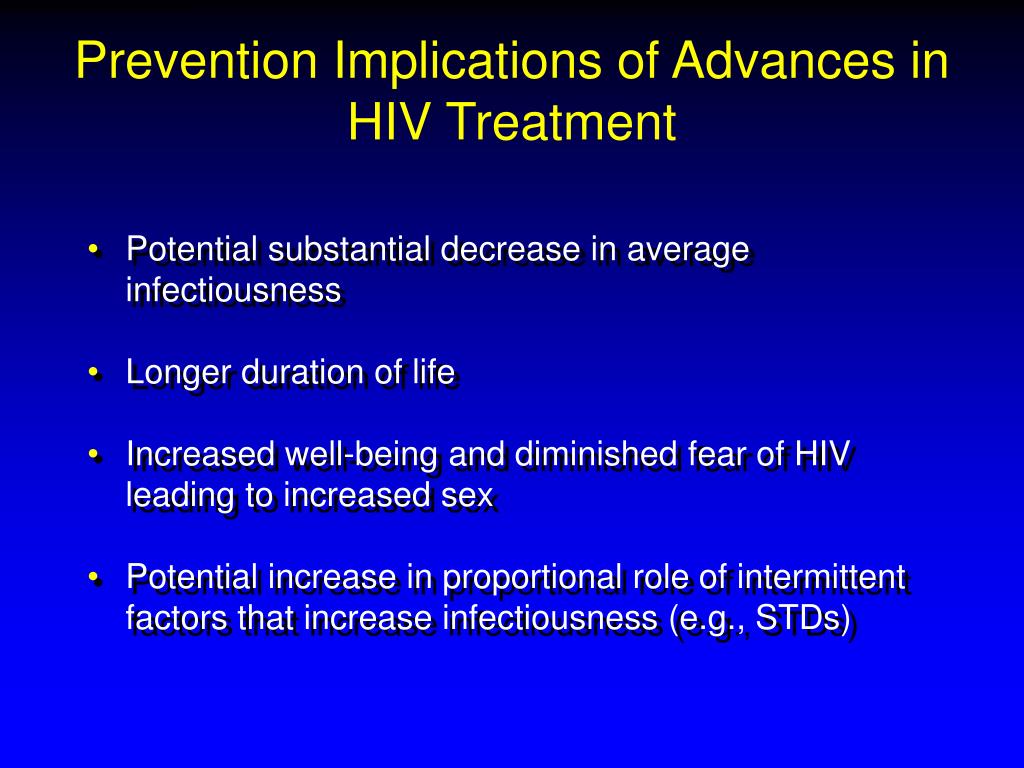 Prevention Implications of Advances in HIV Treatment

• Potential substantial decrease in average infectiousness

• Longer duration of life

• Increased well-being and diminished fear of HIV leading to increased sex

• Potential increase in proportional role of intermittent factors that increase infectiousness (e.g., STDs)